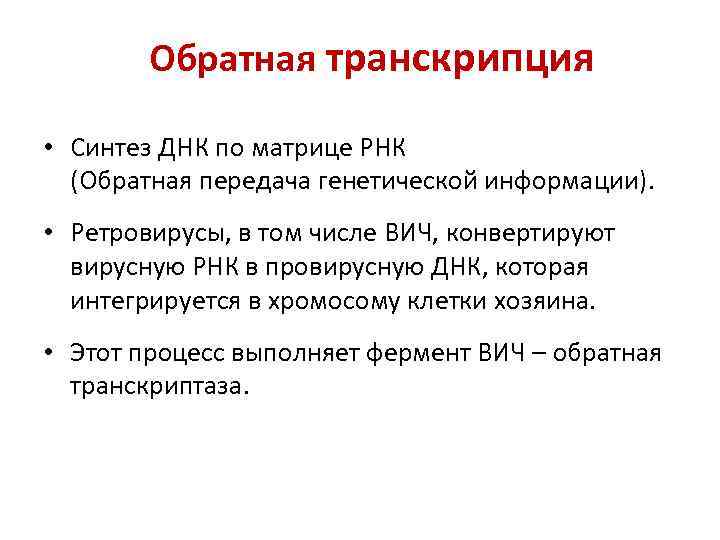 Обратная транскрипция

• Синтез ДНК по матрице РНК
(Обратная передача генетической информации).

• Ретровирусы, в том числе ВИЧ, конвертируют вирусную РНК в провирусную ДНК, которая интегрируется в хромосому клетки хозяина.

• Этот процесс выполняет фермент ВИЧ – обратная транскриптаза.